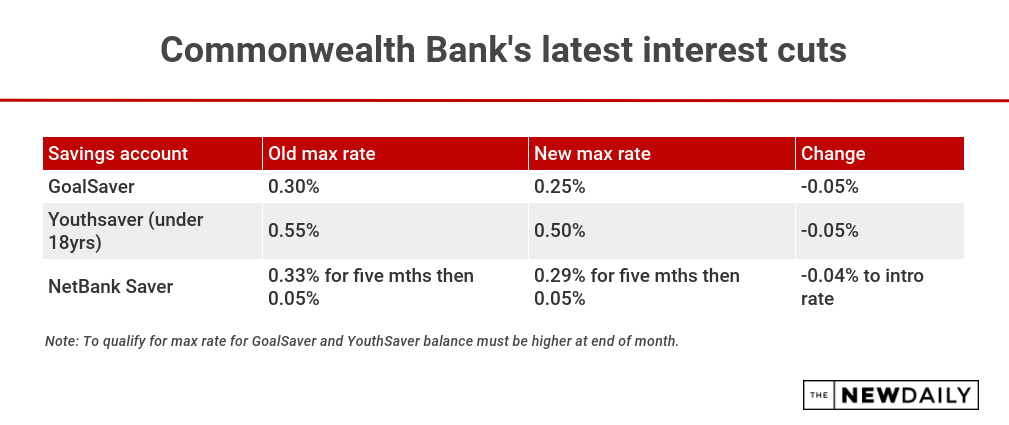 Commonwealth Bank's latest interest cuts

| Savings account | Old max rate | New max rate | Change |
|---|---|---|---|
| GoalSaver | 0.30% | 0.25% | -0.05% |
| Youthsaver (under 18yrs) | 0.55% | 0.50% | -0.05% |
| NetBank Saver | 0.33% for five mths then 0.05% | 0.29% for five mths then 0.05% | -0.04% to intro rate |

Note: To qualify for max rate for GoalSaver and YouthSaver balance must be higher at end of month.

THE NEWDAILY